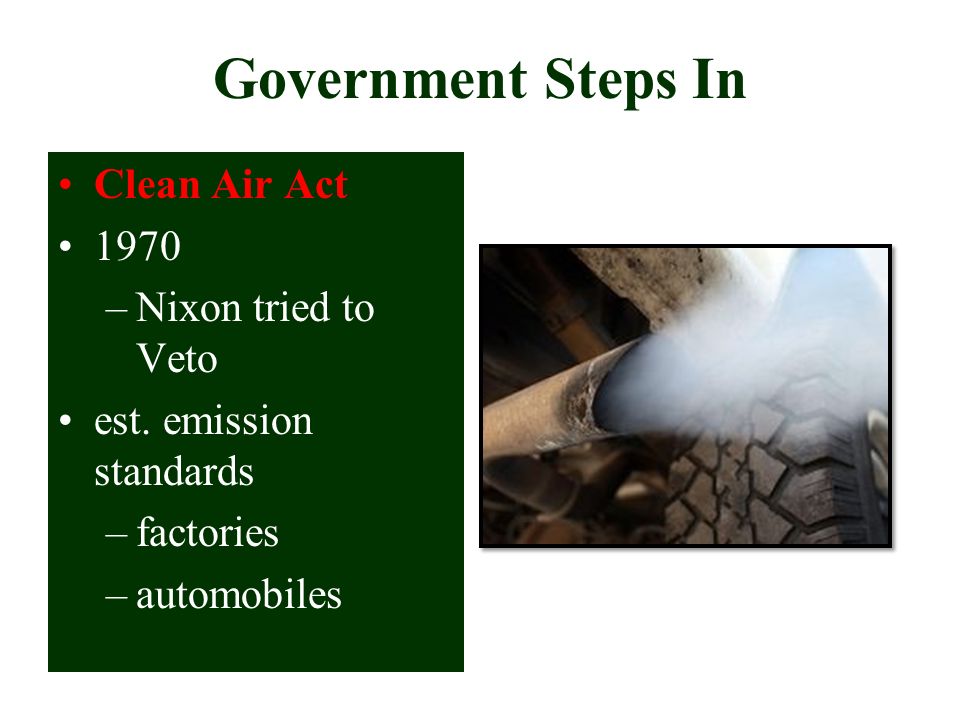 Government Steps In

• Clean Air Act
• 1970
– Nixon tried to Veto
• est. emission standards
– factories
– automobiles